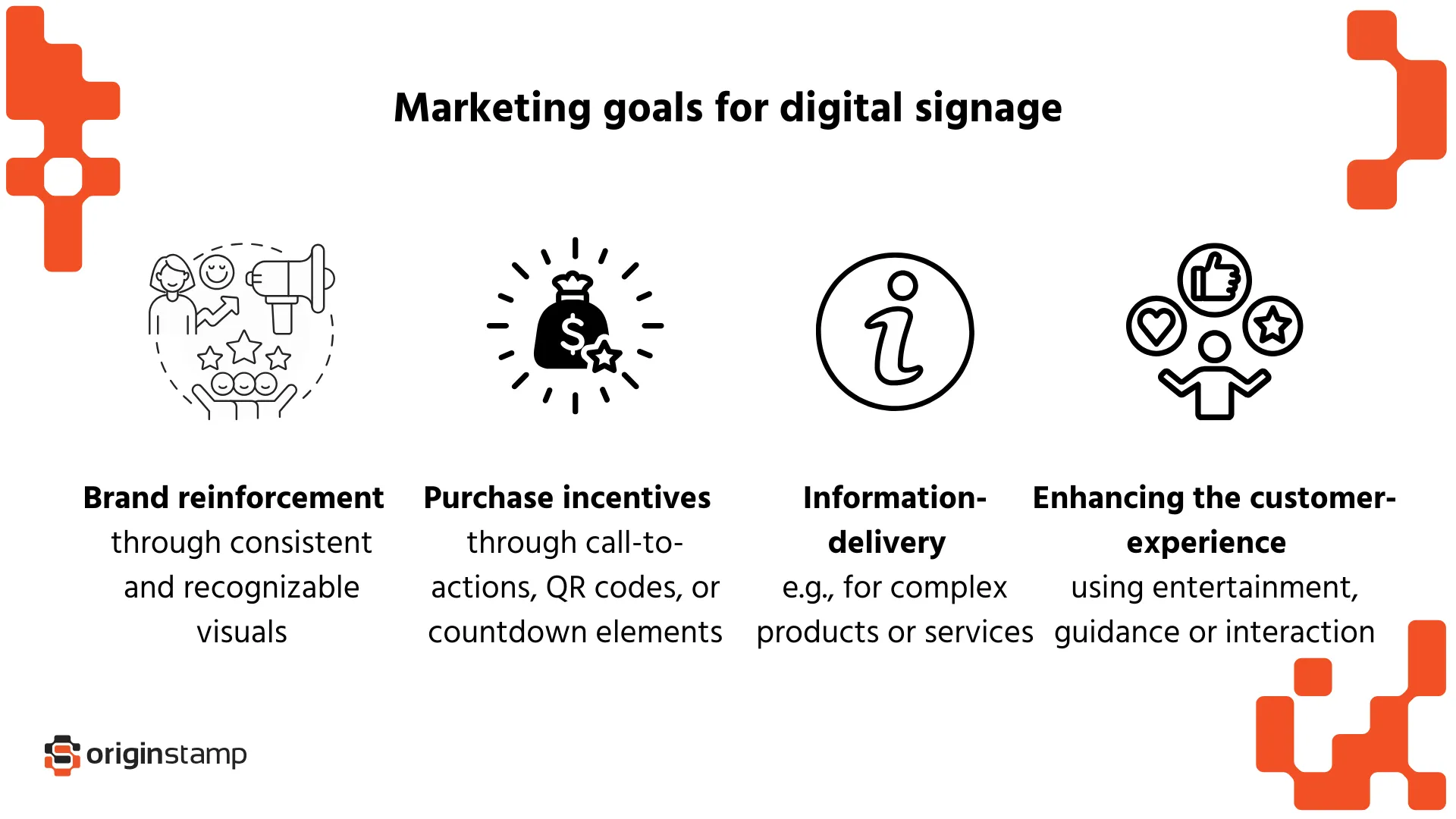 Marketing goals for digital signage

Brand reinforcement
through consistent and recognizable visuals

Purchase incentives
through call-to-actions, QR codes, or countdown elements

Information-delivery
e.g., for complex products or services

Enhancing the customer-experience
using entertainment, guidance or interaction

originstamp